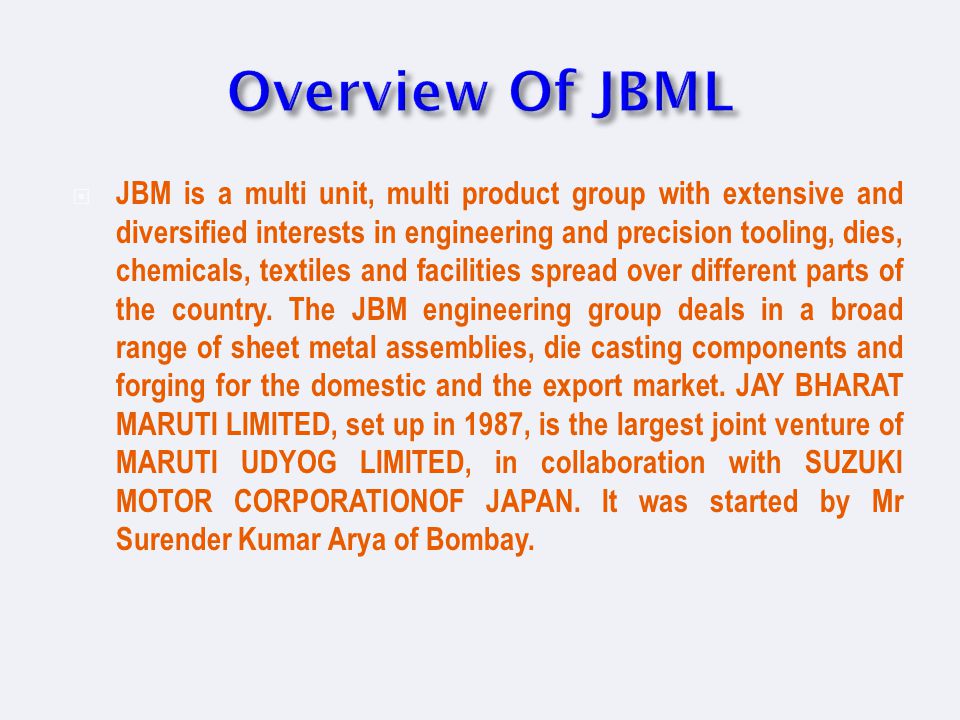 Overview Of JBML

JBM is a multi unit, multi product group with extensive and diversified interests in engineering and precision tooling, dies, chemicals, textiles and facilities spread over different parts of the country. The JBM engineering group deals in a broad range of sheet metal assemblies, die casting components and forging for the domestic and the export market. JAY BHARAT MARUTI LIMITED, set up in 1987, is the largest joint venture of MARUTI UDYOG LIMITED, in collaboration with SUZUKI MOTOR CORPORATIONOF JAPAN. It was started by Mr Surender Kumar Arya of Bombay.